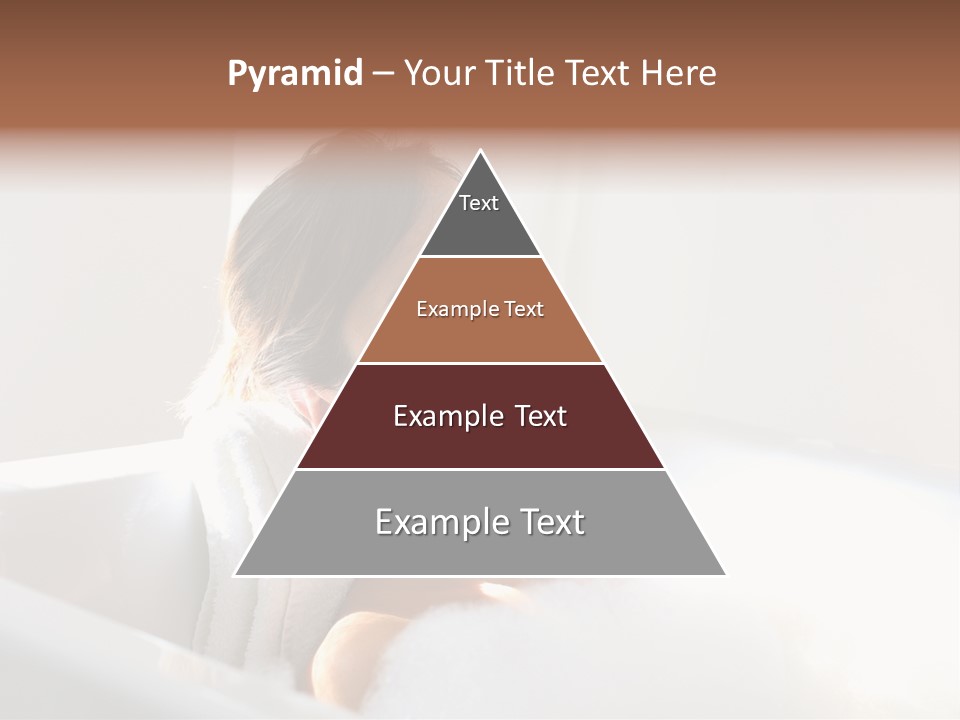 Pyramid – Your Title Text Here

Text

Example Text

Example Text

Example Text